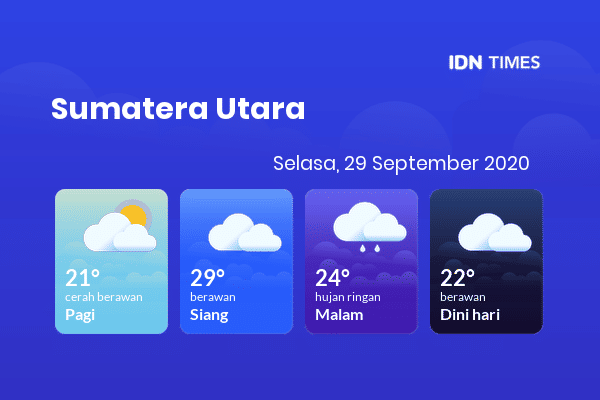 IDN TIMES

Sumatera Utara

Selasa, 29 September 2020

21°
cerah berawan
Pagi

29°
berawan
Siang

24°
hujan ringan
Malam

22°
berawan
Dini hari